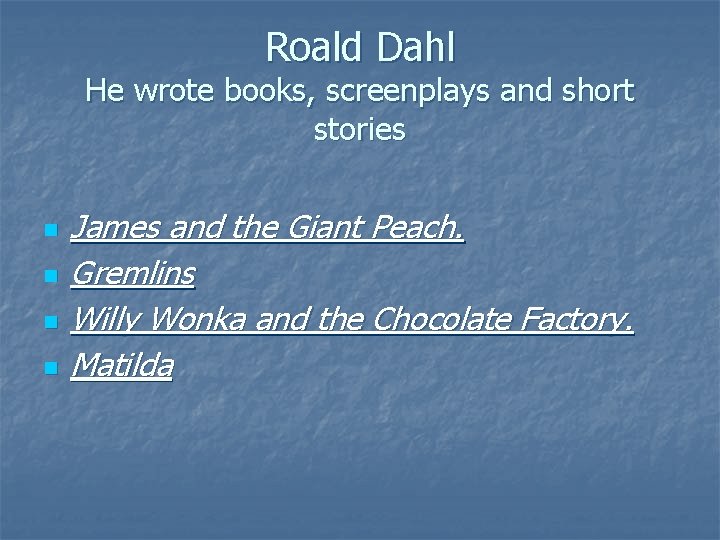 Roald Dahl
He wrote books, screenplays and short stories

- James and the Giant Peach.
- Gremlins
- Willy Wonka and the Chocolate Factory.
- Matilda